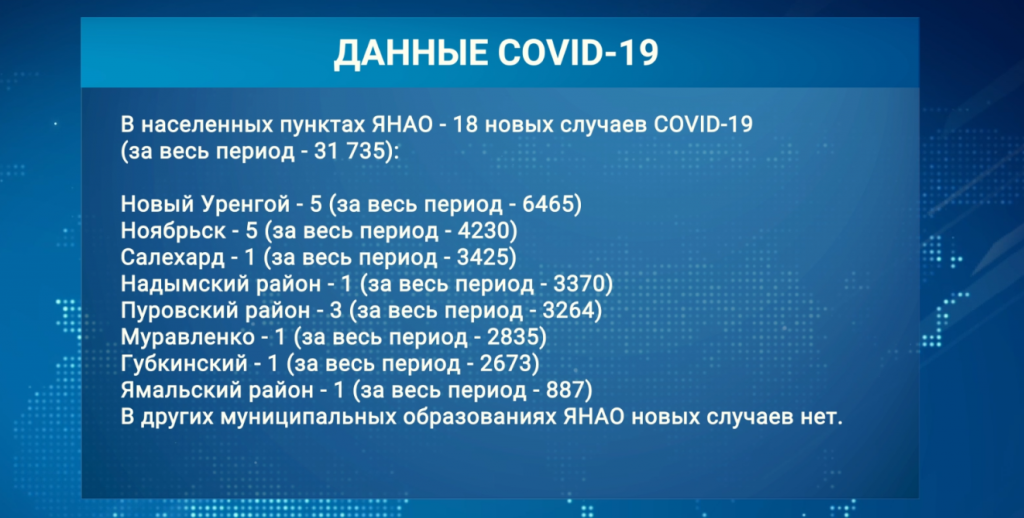 ДАННЫЕ COVID-19

В населенных пунктах ЯНАО - 18 новых случаев COVID-19 (за весь период - 31 735):

Новый Уренгой - 5 (за весь период - 6465)
Ноябрьск - 5 (за весь период - 4230)
Салехард - 1 (за весь период - 3425)
Надымский район - 1 (за весь период - 3370)
Пуровский район - 3 (за весь период - 3264)
Муравленко - 1 (за весь период - 2835)
Губкинский - 1 (за весь период - 2673)
Ямальский район - 1 (за весь период - 887)
В других муниципальных образованиях ЯНАО новых случаев нет.